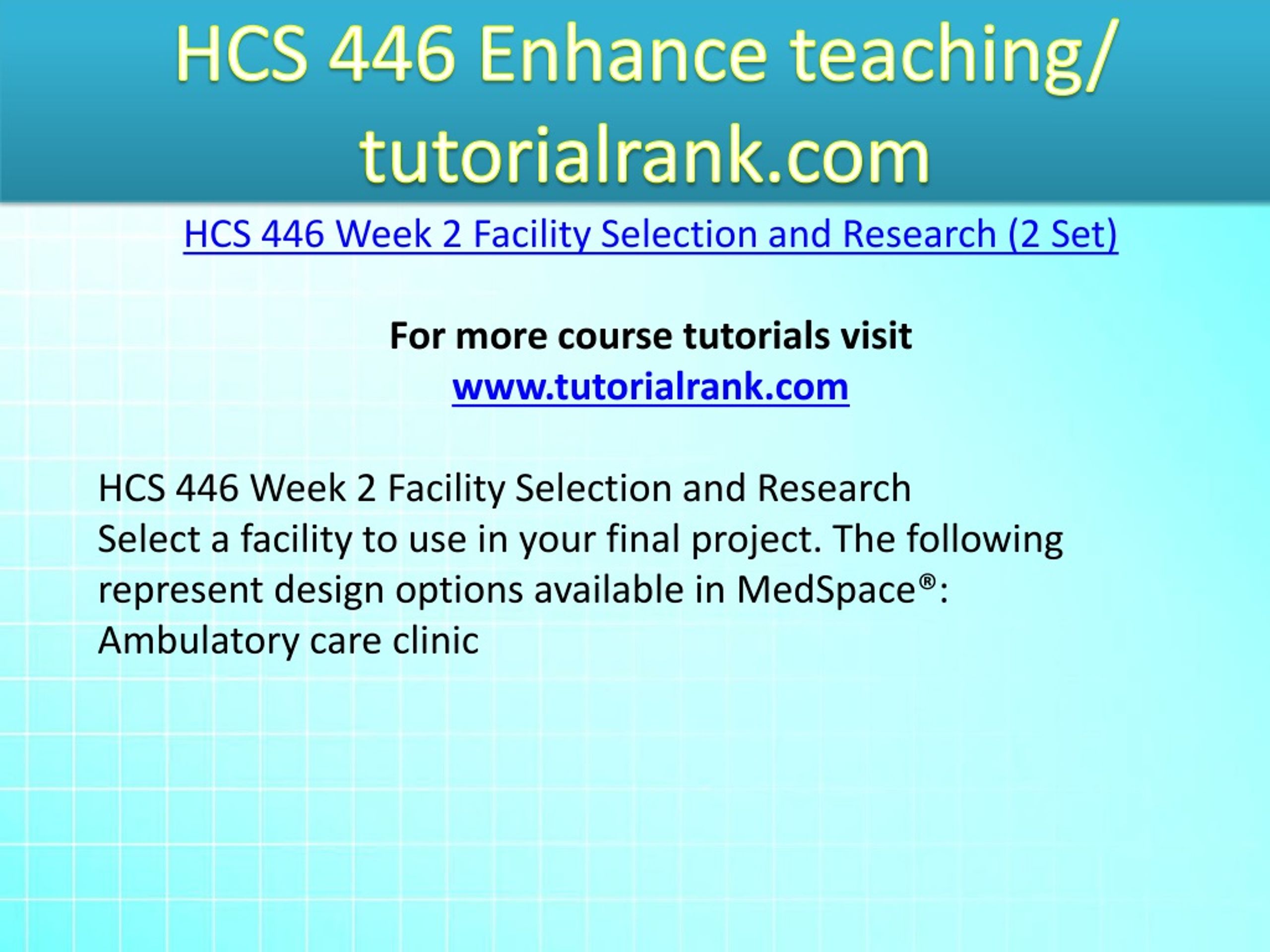 HCS 446 Enhance teaching/ tutorialrank.com

HCS 446 Week 2 Facility Selection and Research (2 Set)

For more course tutorials visit
www.tutorialrank.com

HCS 446 Week 2 Facility Selection and Research
Select a facility to use in your final project. The following represent design options available in MedSpace®:
Ambulatory care clinic